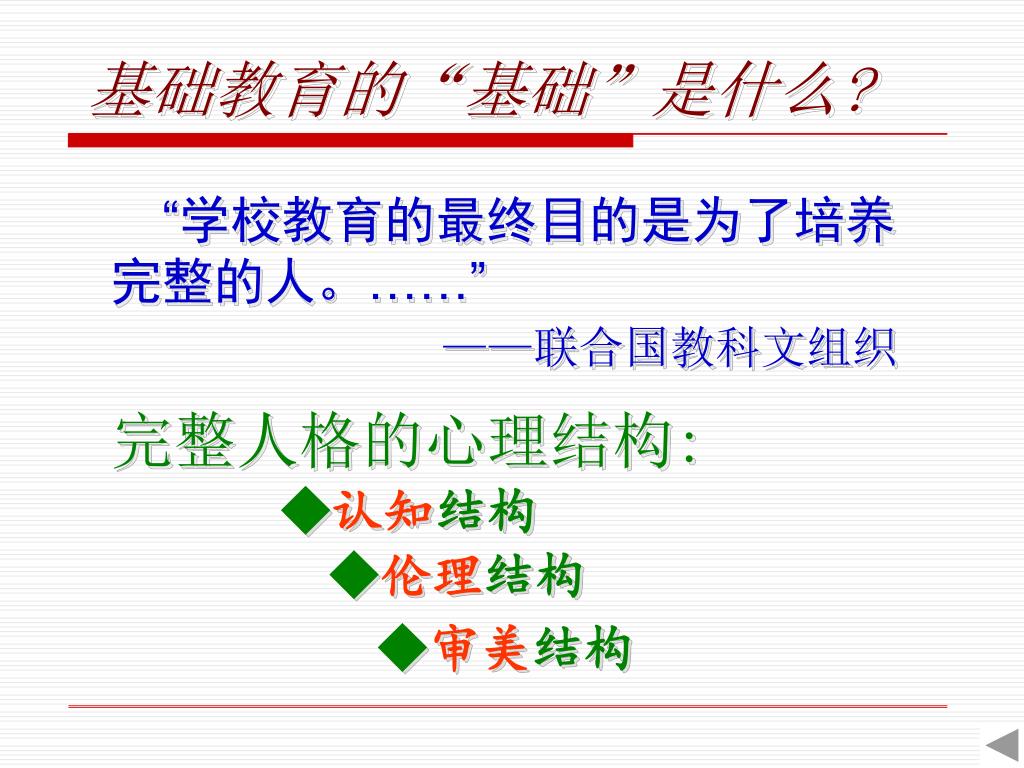 基础教育的“基础”是什么?

“学校教育的最终目的是为了培养完整的人。……”

——联合国教科文组织

完整人格的心理结构:

◆认知结构

◆伦理结构

◆审美结构